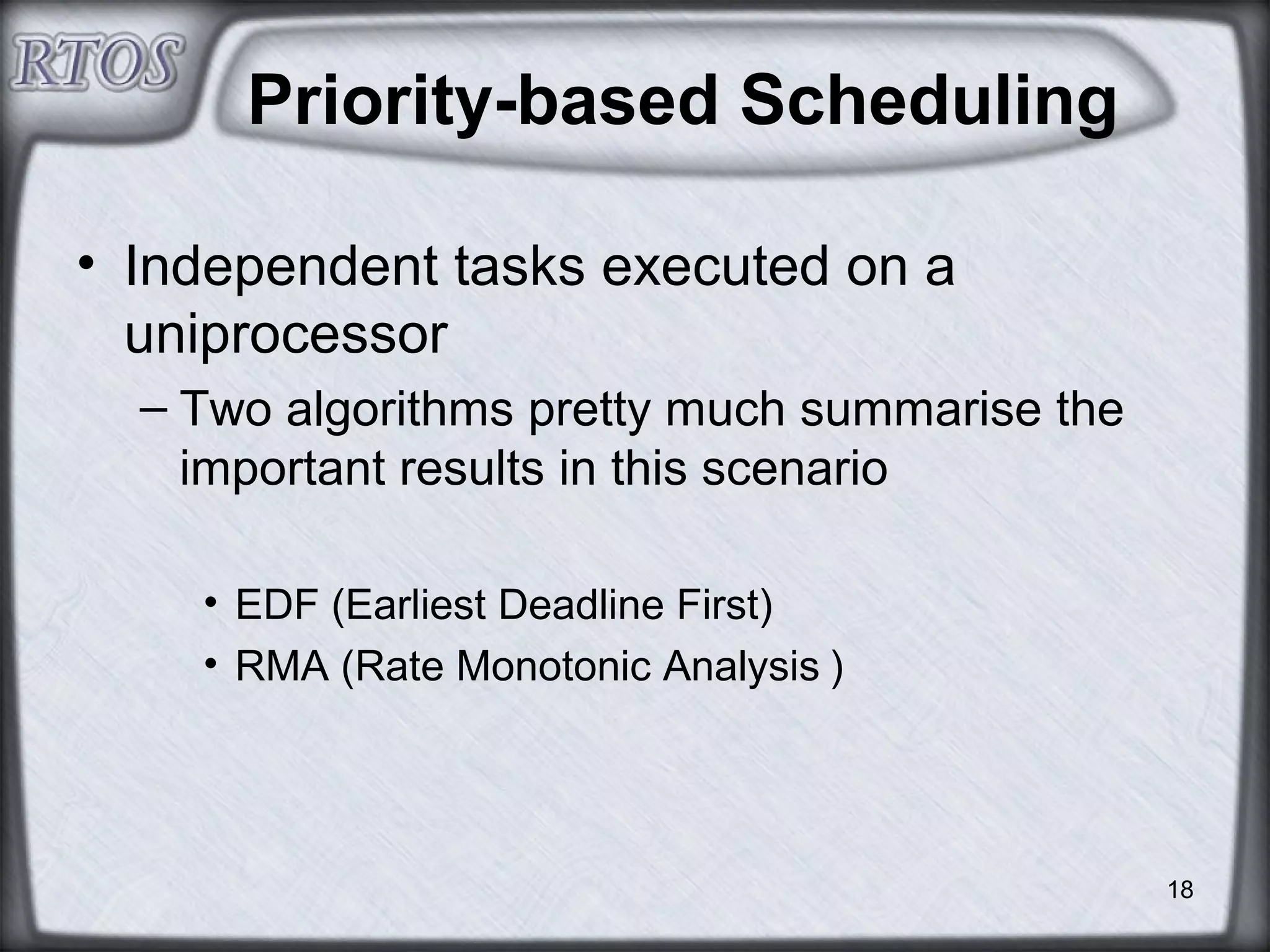 RTOS

Priority-based Scheduling

• Independent tasks executed on a uniprocessor
– Two algorithms pretty much summarise the important results in this scenario

• EDF (Earliest Deadline First)
• RMA (Rate Monotonic Analysis )

18